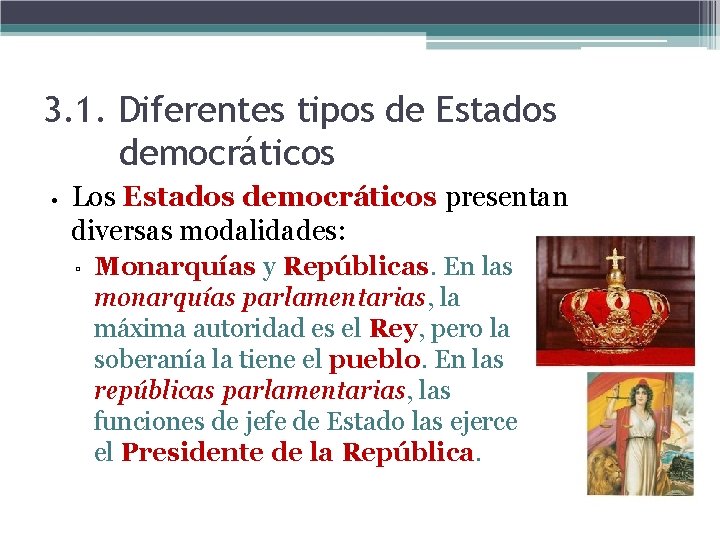 3.1. Diferentes tipos de Estados democráticos

• Los Estados democráticos presentan diversas modalidades:

▫ Monarquías y Repúblicas. En las monarquías parlamentarias, la máxima autoridad es el Rey, pero la soberanía la tiene el pueblo. En las repúblicas parlamentarias, las funciones de jefe de Estado las ejerce el Presidente de la República.